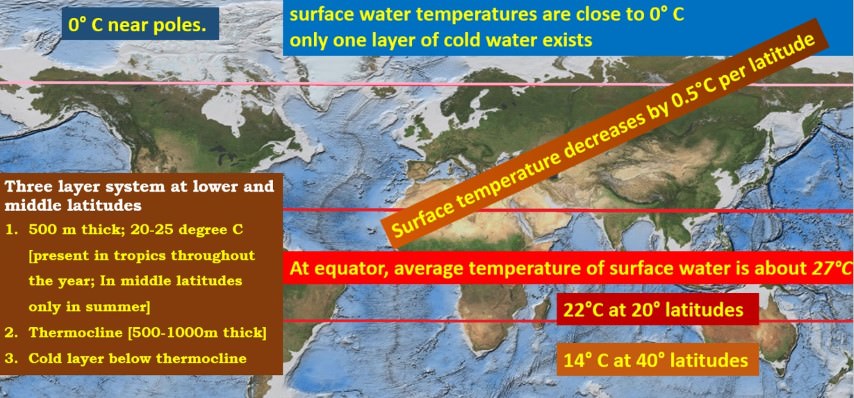 0° C near poles.

surface water temperatures are close to 0° C
only one layer of cold water exists

Surface temperature decreases by 0.5°C per latitude

Three layer system at lower and middle latitudes
1. 500 m thick; 20-25 degree C [present in tropics throughout the year; In middle latitudes only in summer]
2. Thermocline [500-1000m thick]
3. Cold layer below thermocline

At equator, average temperature of surface water is about 27°C

22°C at 20° latitudes

14° C at 40° latitudes